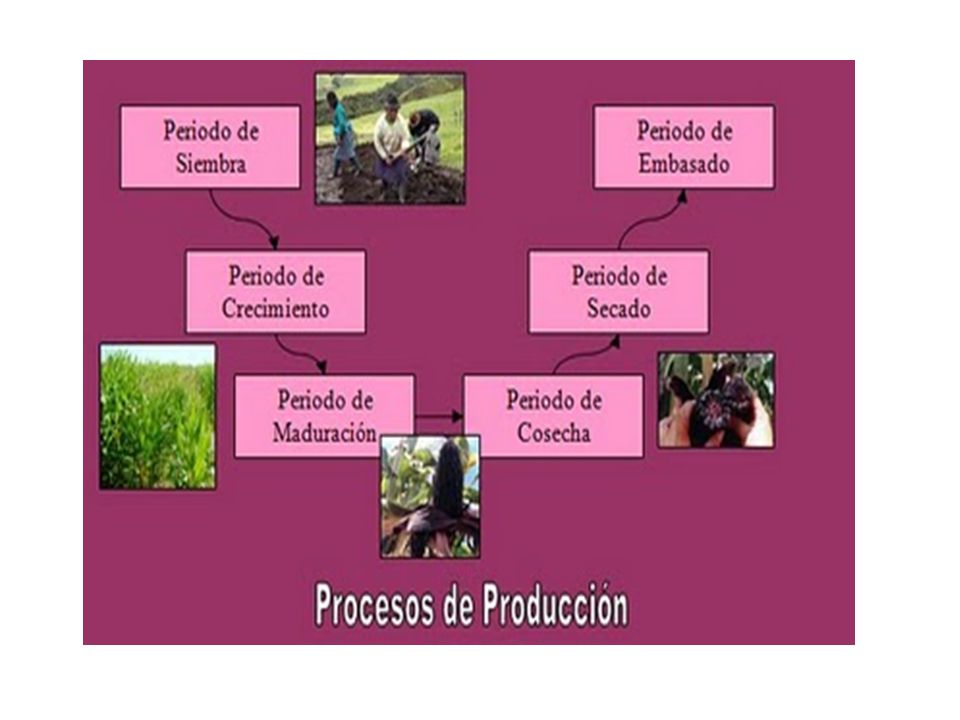 Periodo de Siembra

Periodo de Crecimiento

Periodo de Maduración

Periodo de Cosecha

Periodo de Secado

Periodo de Embasado

Procesos de Producción